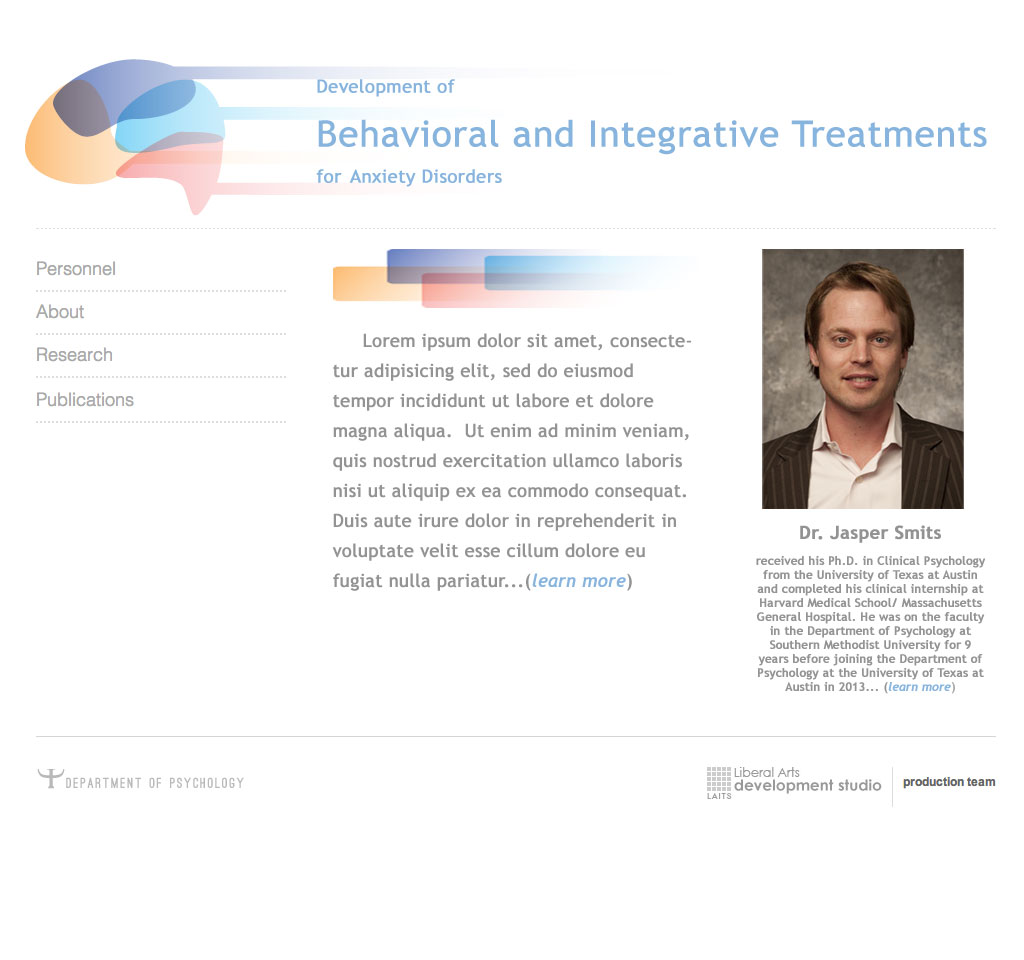 Development of
Behavioral and Integrative Treatments
for Anxiety Disorders

Personnel
About
Research
Publications

Lorem ipsum dolor sit amet, consectetur adipisicing elit, sed do eiusmod tempor incididunt ut labore et dolore magna aliqua. Ut enim ad minim veniam, quis nostrud exercitation ullamco laboris nisi ut aliquip ex ea commodo consequat. Duis aute irure dolor in reprehenderit in voluptate velit esse cillum dolore eu fugiat nulla pariatur...(learn more)

Dr. Jasper Smits

received his Ph.D. in Clinical Psychology from the University of Texas at Austin and completed his clinical internship at Harvard Medical School/ Massachusetts General Hospital. He was on the faculty in the Department of Psychology at Southern Methodist University for 9 years before joining the Department of Psychology at the University of Texas at Austin in 2013... (learn more)

DEPARTMENT OF PSYCHOLOGY

LAITS Liberal Arts development studio

production team